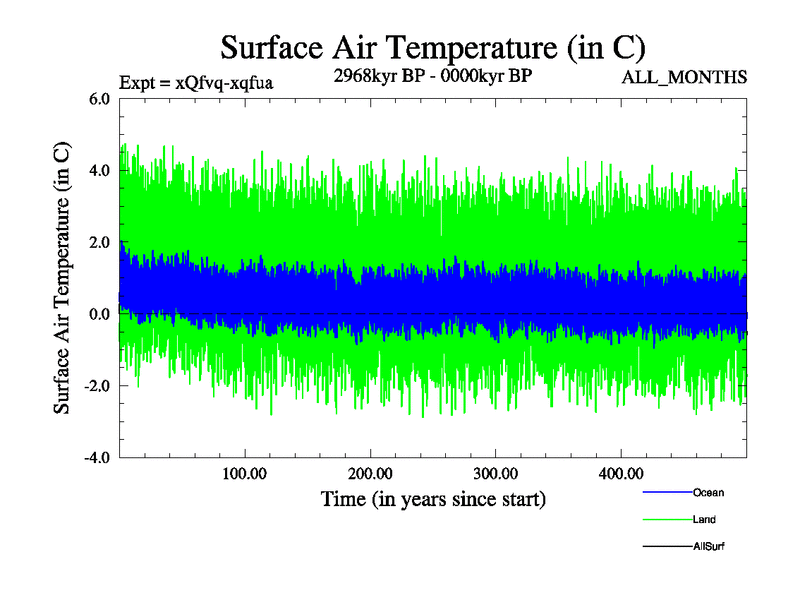 Surface Air Temperature (in C)

Expt = xQfvq-xqfua

2968kyr BP - 0000kyr BP

ALL_MONTHS

Surface Air Temperature (in C)

6.0
4.0
2.0
0.0
-2.0
-4.0

100.00
200.00
300.00
400.00

Time (in years since start)

Ocean
Land
AllSurf